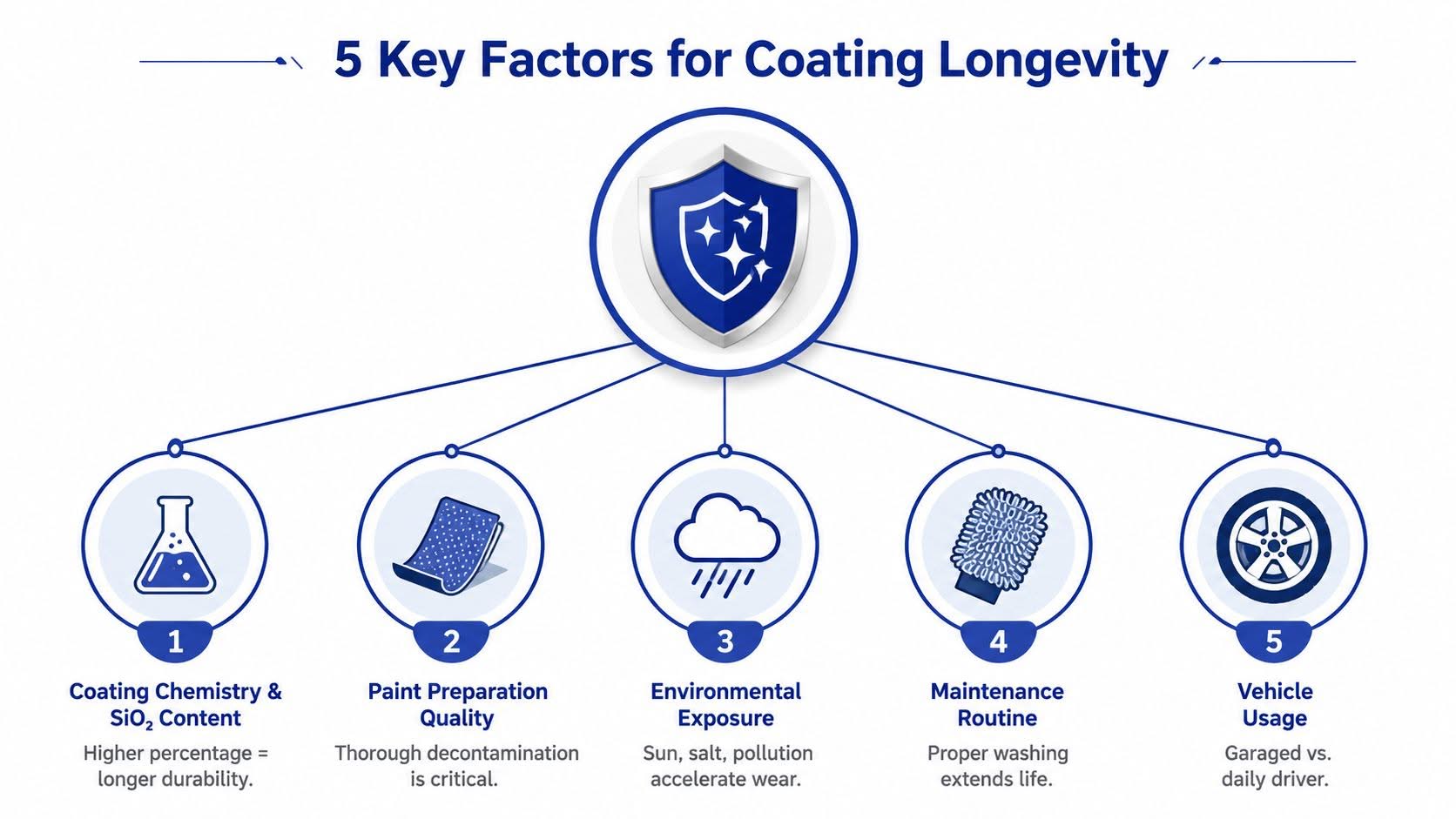 5 Key Factors for Coating Longevity

1
Coating Chemistry & $SiO_2$ Content
Higher percentage = longer durability.

2
Paint Preparation Quality
Thorough decontamination is critical.

3
Environmental Exposure
Sun, salt, pollution accelerate wear.

4
Maintenance Routine
Proper washing extends life.

5
Vehicle Usage
Garaged vs. daily driver.